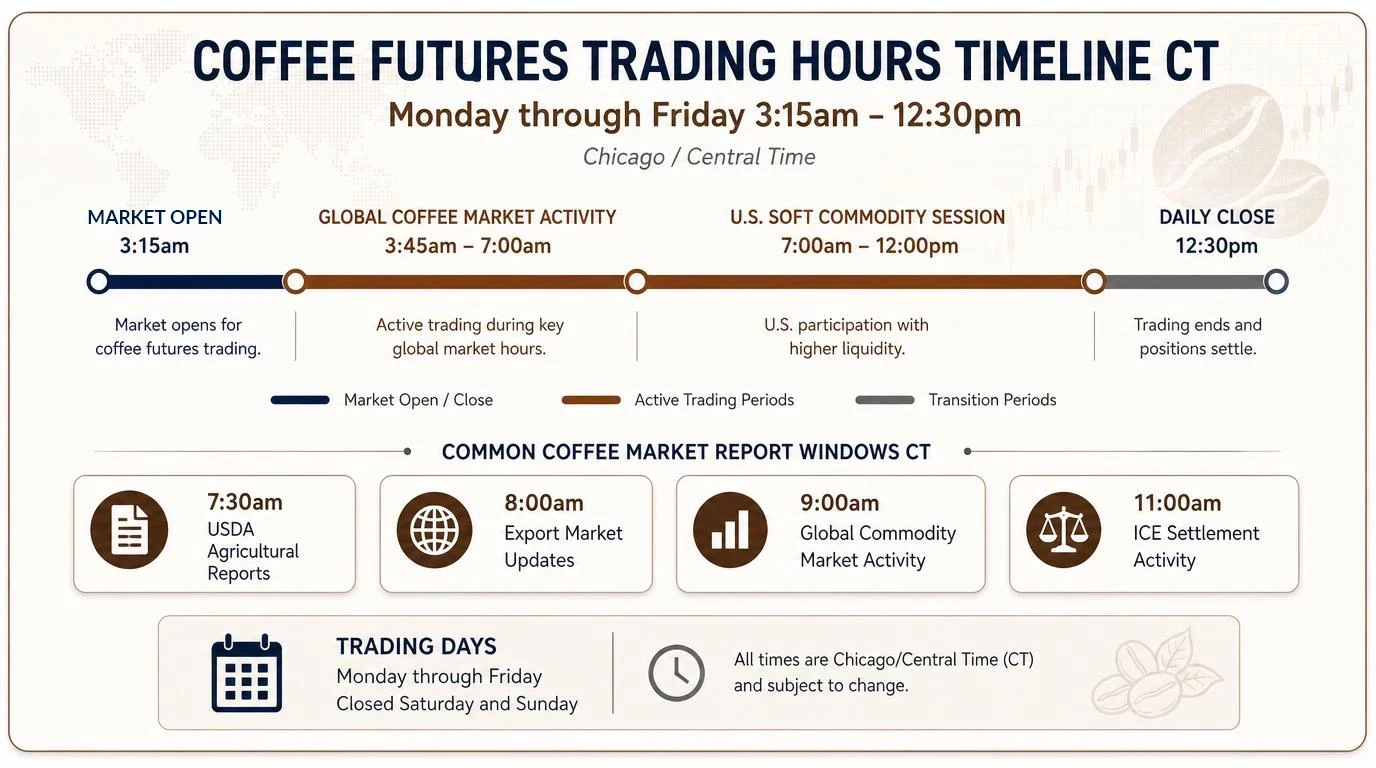 COFFEE FUTURES TRADING HOURS TIMELINE CT

Monday through Friday 3:15am – 12:30pm

Chicago / Central Time

MARKET OPEN
3:15am

Market opens for coffee futures trading.

GLOBAL COFFEE MARKET ACTIVITY
3:45am – 7:00am

Active trading during key global market hours.

U.S. SOFT COMMODITY SESSION
7:00am – 12:00pm

U.S. participation with higher liquidity.

DAILY CLOSE
12:30pm

Trading ends and positions settle.

Market Open / Close

Active Trading Periods

Transition Periods

COMMON COFFEE MARKET REPORT WINDOWS CT

7:30am
USDA Agricultural Reports

8:00am
Export Market Updates

9:00am
Global Commodity Market Activity

11:00am
ICE Settlement Activity

TRADING DAYS
Monday through Friday
Closed Saturday and Sunday

All times are Chicago/Central Time (CT) and subject to change.